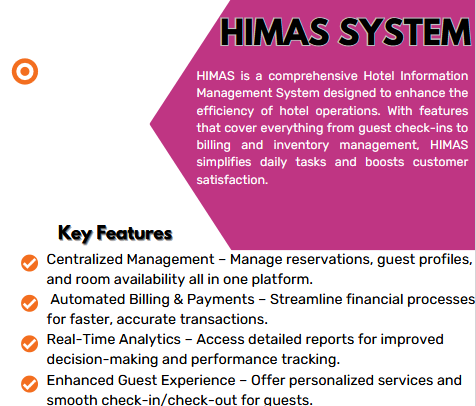 HIMAS SYSTEM

HIMAS is a comprehensive Hotel Information Management System designed to enhance the efficiency of hotel operations. With features that cover everything from guest check-ins to billing and inventory management, HIMAS simplifies daily tasks and boosts customer satisfaction.

Key Features

Centralized Management – Manage reservations, guest profiles, and room availability all in one platform.

Automated Billing & Payments – Streamline financial processes for faster, accurate transactions.

Real-Time Analytics – Access detailed reports for improved decision-making and performance tracking.

Enhanced Guest Experience – Offer personalized services and smooth check-in/check-out for guests.